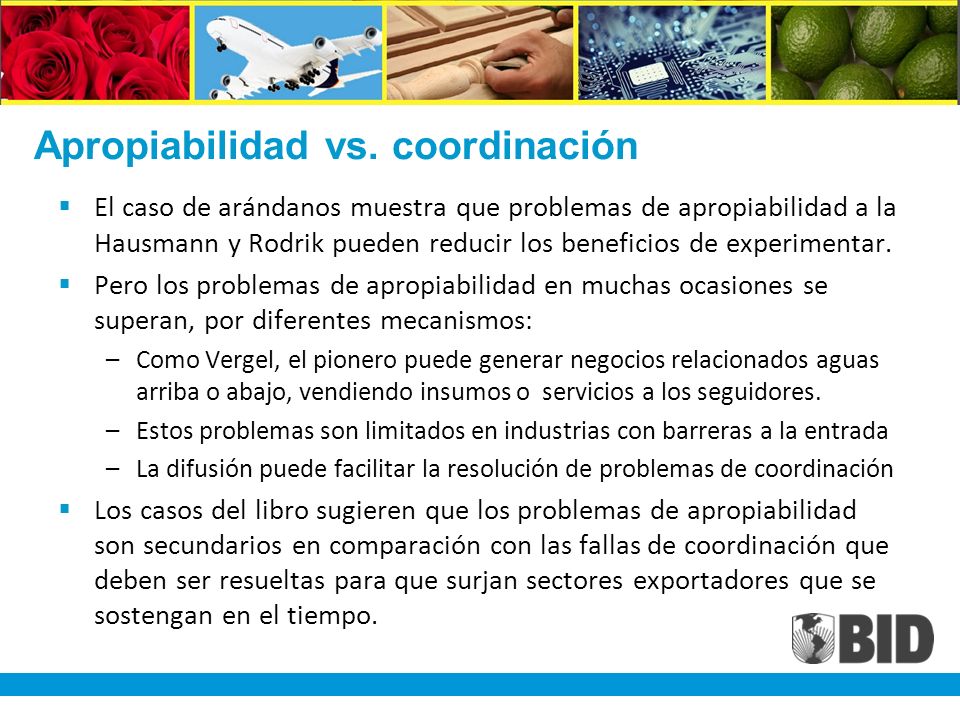 Apropiabilidad vs. coordinación

▪ El caso de arándanos muestra que problemas de apropiabilidad a la Hausmann y Rodrik pueden reducir los beneficios de experimentar.

▪ Pero los problemas de apropiabilidad en muchas ocasiones se superan, por diferentes mecanismos:

– Como Vergel, el pionero puede generar negocios relacionados aguas arriba o abajo, vendiendo insumos o servicios a los seguidores.

– Estos problemas son limitados en industrias con barreras a la entrada

– La difusión puede facilitar la resolución de problemas de coordinación

▪ Los casos del libro sugieren que los problemas de apropiabilidad son secundarios en comparación con las fallas de coordinación que deben ser resueltas para que surjan sectores exportadores que se sostengan en el tiempo.

BID